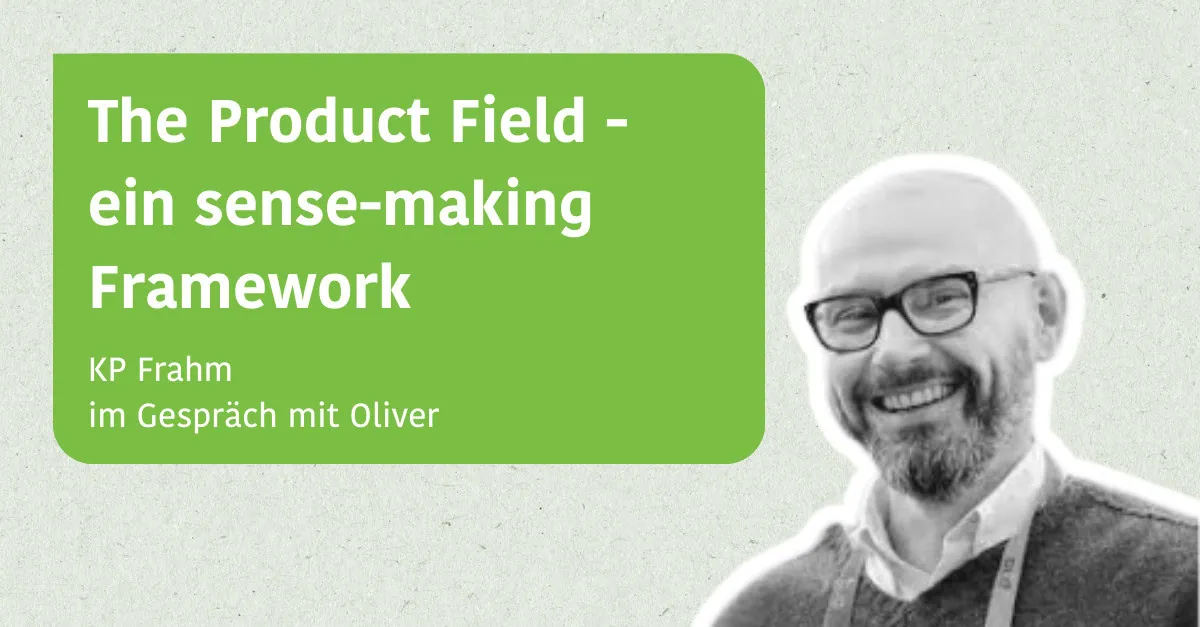 The Product Field - ein sense-making Framework

KP Frahm
im Gespräch mit Oliver